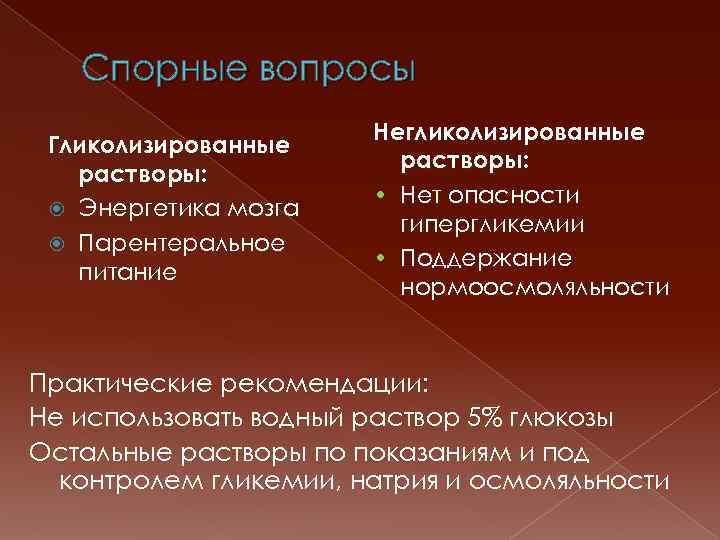 Спорные вопросы

Гликолизированные растворы:
Энергетика мозга
Парентеральное питание

Негликолизированные растворы:
• Нет опасности гипергликемии
• Поддержание нормоосмоляльности

Практические рекомендации:
Не использовать водный раствор 5% глюкозы
Остальные растворы по показаниям и под контролем гликемии, натрия и осмоляльности